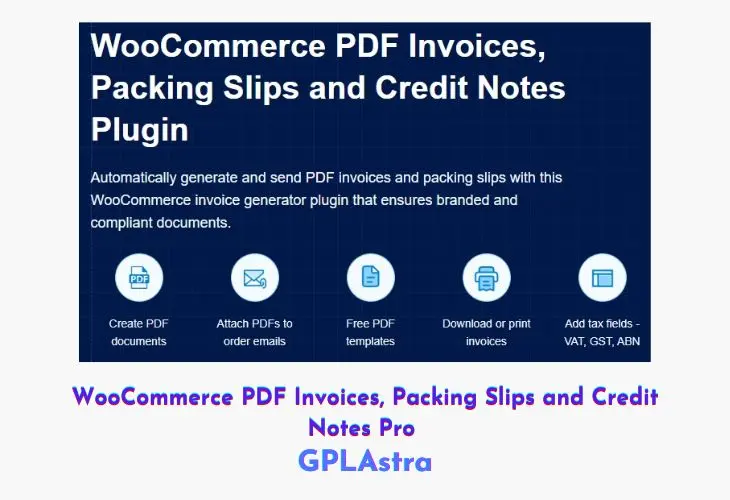 WooCommerce PDF Invoices, Packing Slips and Credit Notes Plugin

Automatically generate and send PDF invoices and packing slips with this WooCommerce invoice generator plugin that ensures branded and compliant documents.

PDF

Create PDF documents

Attach PDFs to order emails

Free PDF templates

Download or print invoices

Add tax fields - VAT, GST, ABN

WooCommerce PDF Invoices, Packing Slips and Credit Notes Pro

GPLAstra